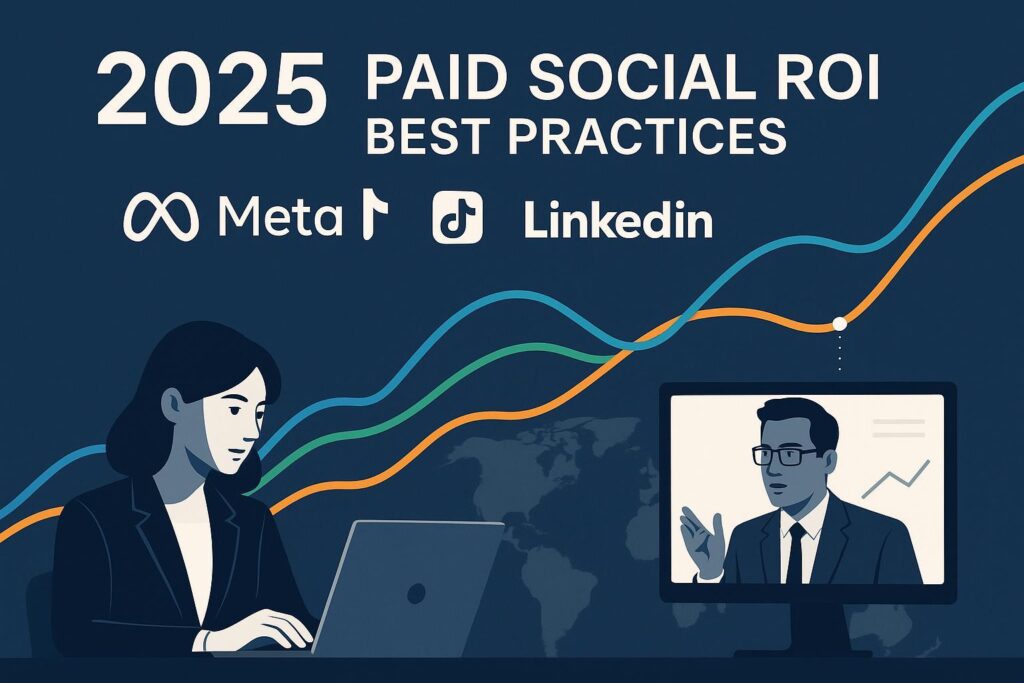 2025 PAID SOCIAL ROI
BEST PRACTICES

Meta Linkedin